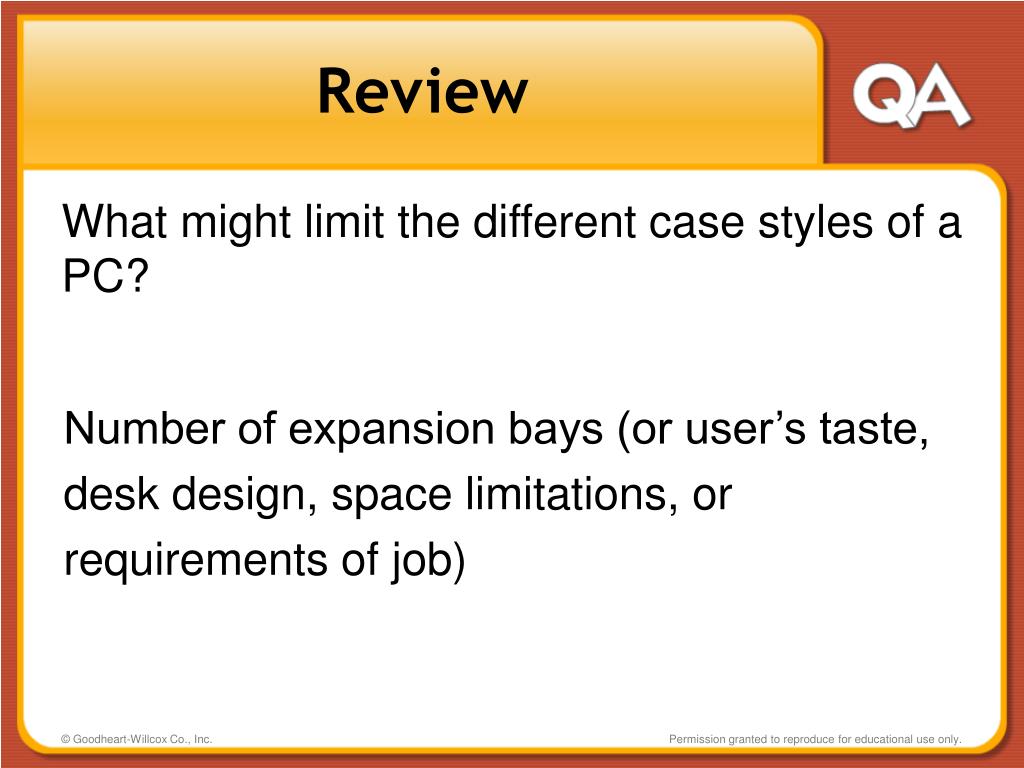 Review

QA

What might limit the different case styles of a PC?

Number of expansion bays (or user’s taste, desk design, space limitations, or requirements of job)

© Goodheart-Willcox Co., Inc.

Permission granted to reproduce for educational use only.